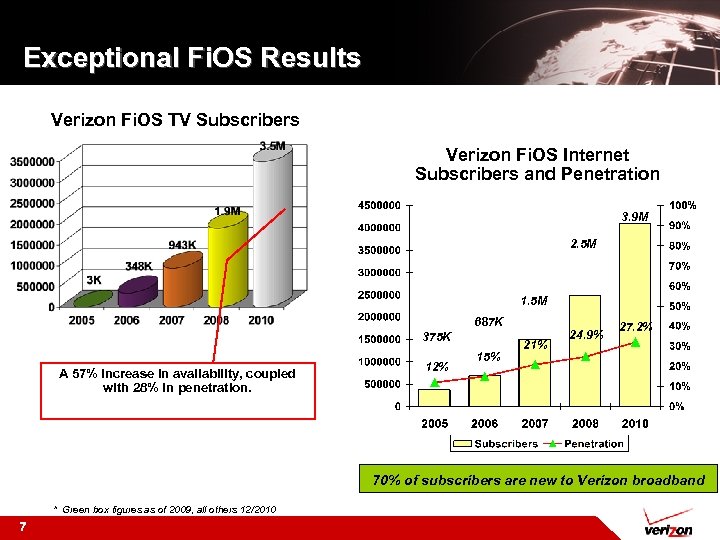 Exceptional FiOS Results

Verizon FiOS TV Subscribers

3500000
3000000
2500000
2000000
1500000
1000000
500000
0

3K
348K
943K
1.9M
3.5M

2005 2006 2007 2008 2010

A 57% increase in availability, coupled with 28% in penetration.

Verizon FiOS Internet Subscribers and Penetration

4500000
4000000
3500000
3000000
2500000
2000000
1500000
1000000
500000
0

100%
90%
80%
70%
60%
50%
40%
30%
20%
10%
0%

375K
687K
1.5M
2.5M
3.9M

12%
15%
21%
24.9%
27.2%

2005 2006 2007 2008 2010

Subscribers Penetration

70% of subscribers are new to Verizon broadband

* Green box figures as of 2009, all others 12/2010

7

verizon